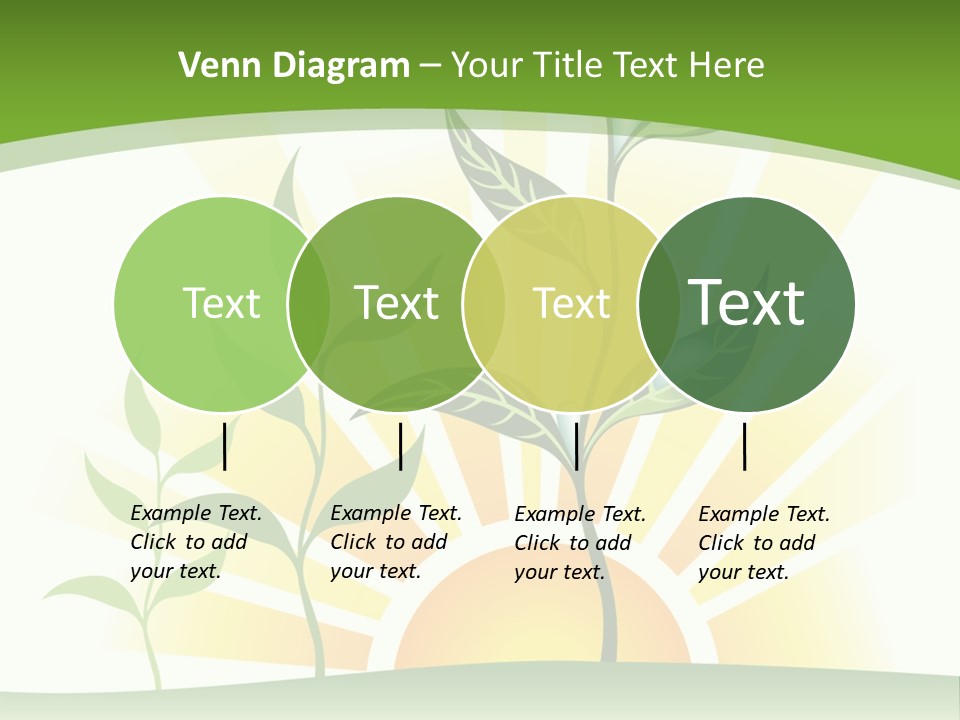 Venn Diagram – Your Title Text Here

Text

Text

Text

Text

Example Text. Click to add your text.

Example Text. Click to add your text.

Example Text. Click to add your text.

Example Text. Click to add your text.